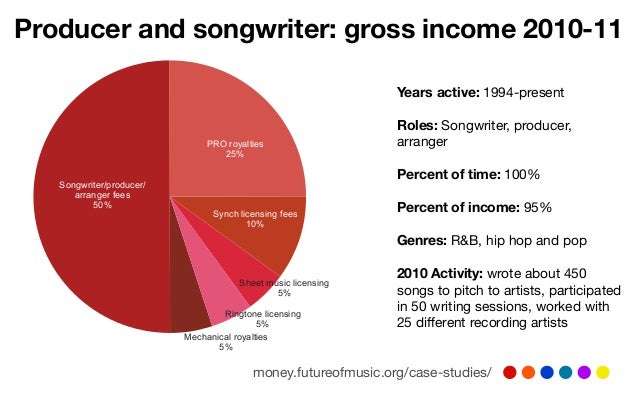 Producer and songwriter: gross income 2010-11

Songwriter/producer/ arranger fees 50%

PRO royalties 25%

Synch licensing fees 10%

Sheet music licensing 5%

Ringtone licensing 5%

Mechanical royalties 5%

Years active: 1994-present

Roles: Songwriter, producer, arranger

Percent of time: 100%

Percent of income: 95%

Genres: R&B, hip hop and pop

2010 Activity: wrote about 450 songs to pitch to artists, participated in 50 writing sessions, worked with 25 different recording artists

money.futureofmusic.org/case-studies/